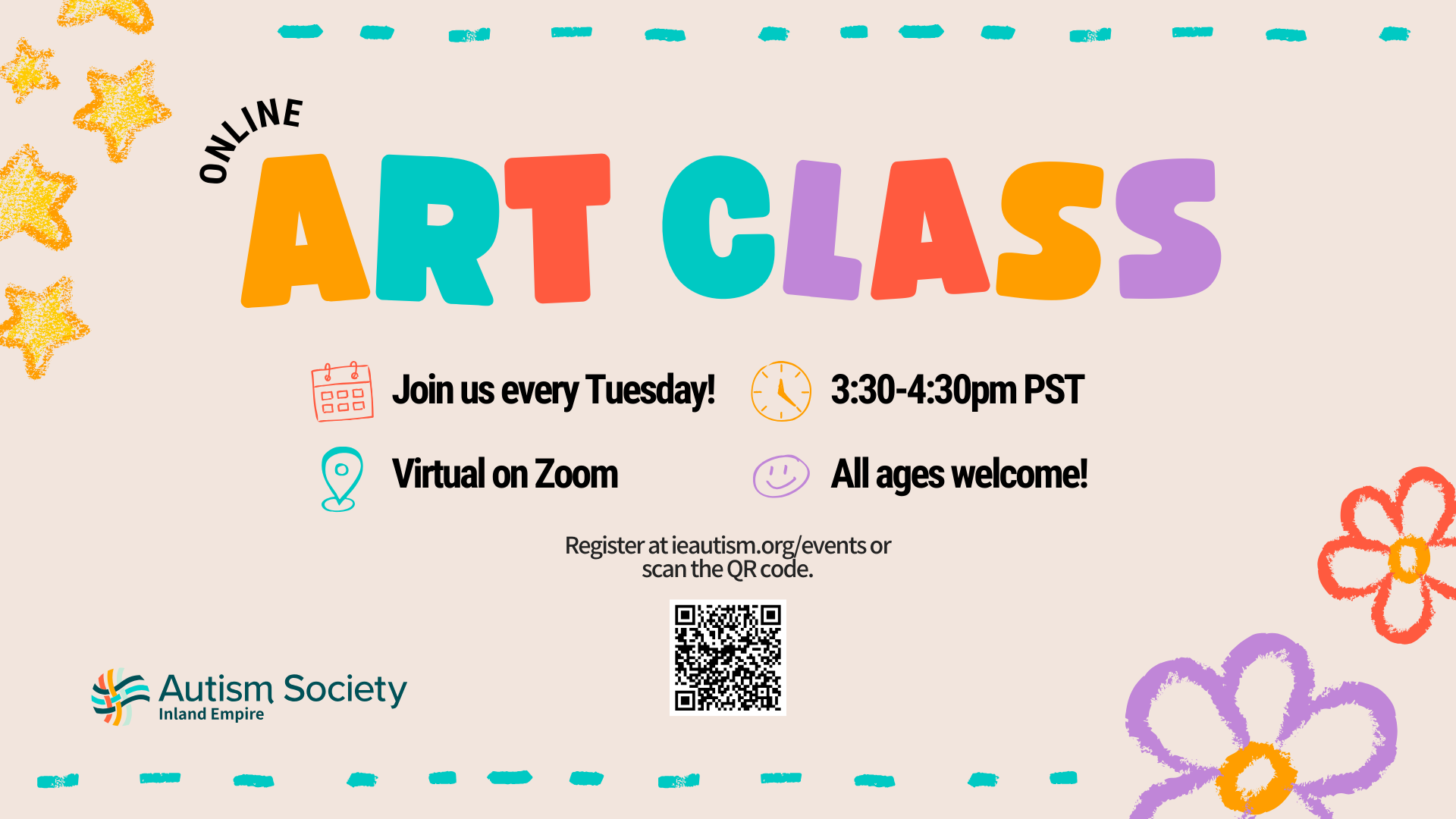 ONLINE
ART CLASS

Join us every Tuesday!

3:30-4:30pm PST

Virtual on Zoom

All ages welcome!

Register at ieautism.org/events or scan the QR code.

Autism Society
Inland Empire